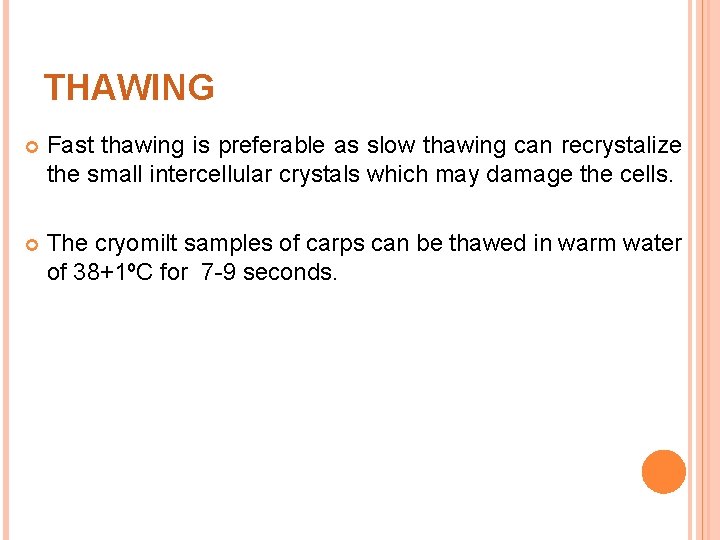 THAWING

Fast thawing is preferable as slow thawing can recrystalize the small intercellular crystals which may damage the cells.

The cryomilt samples of carps can be thawed in warm water of 38+1ºC for 7-9 seconds.